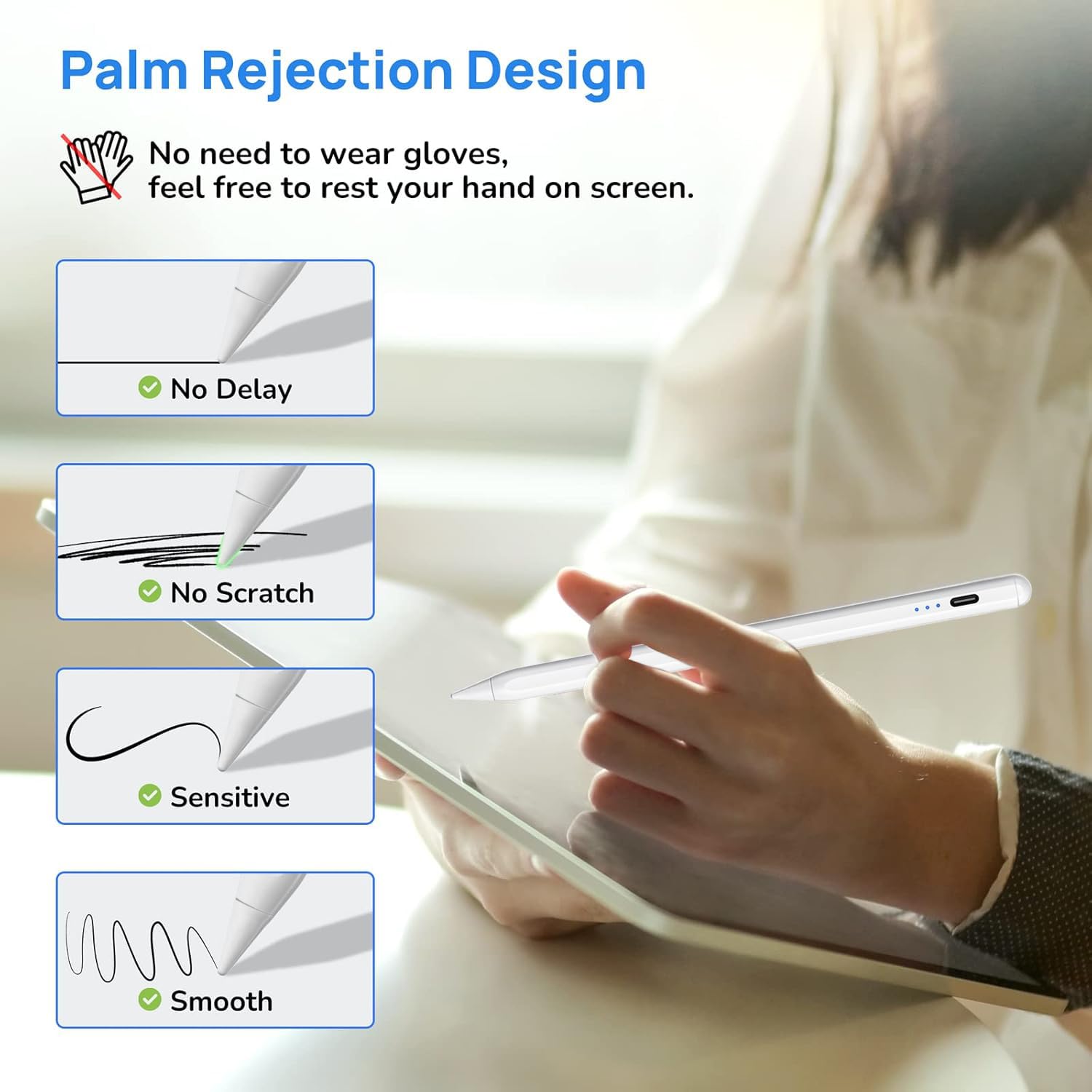 Palm Rejection Design

No need to wear gloves, feel free to rest your hand on screen.

No Delay

No Scratch

Sensitive

Smooth